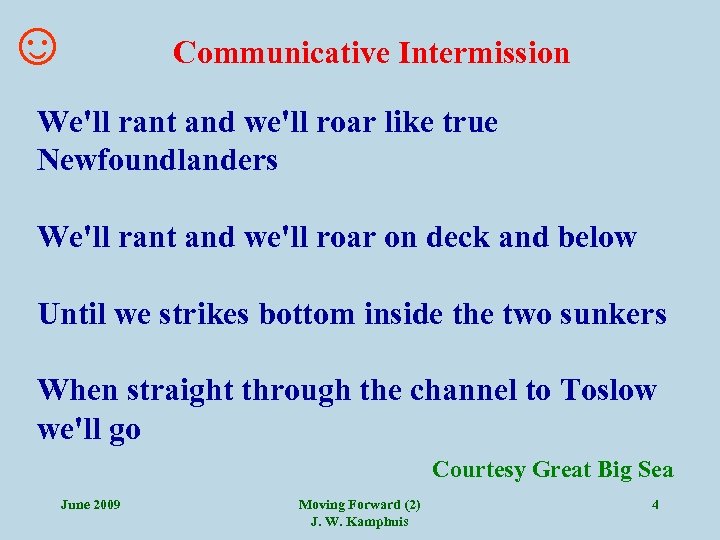 ☺ Communicative Intermission

We'll rant and we'll roar like true Newfoundlanders

We'll rant and we'll roar on deck and below

Until we strikes bottom inside the two sunkers

When straight through the channel to Toslow we'll go

Courtesy Great Big Sea

June 2009

Moving Forward (2)
J. W. Kamphuis

4